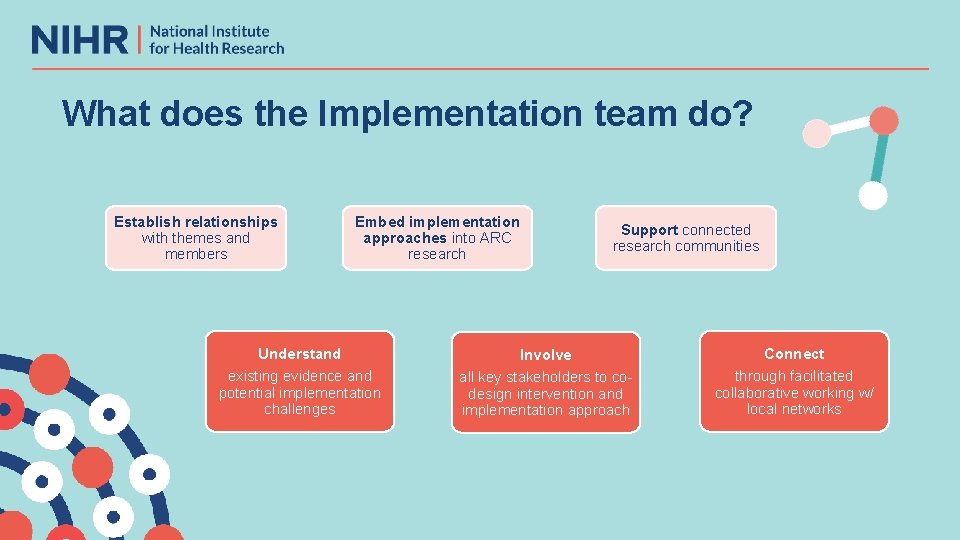 NIHR | National Institute for Health Research

What does the Implementation team do?

Establish relationships with themes and members

Embed implementation approaches into ARC research

Support connected research communities

Understand
existing evidence and potential implementation challenges

Involve
all key stakeholders to co-design intervention and implementation approach

Connect
through facilitated collaborative working w/ local networks